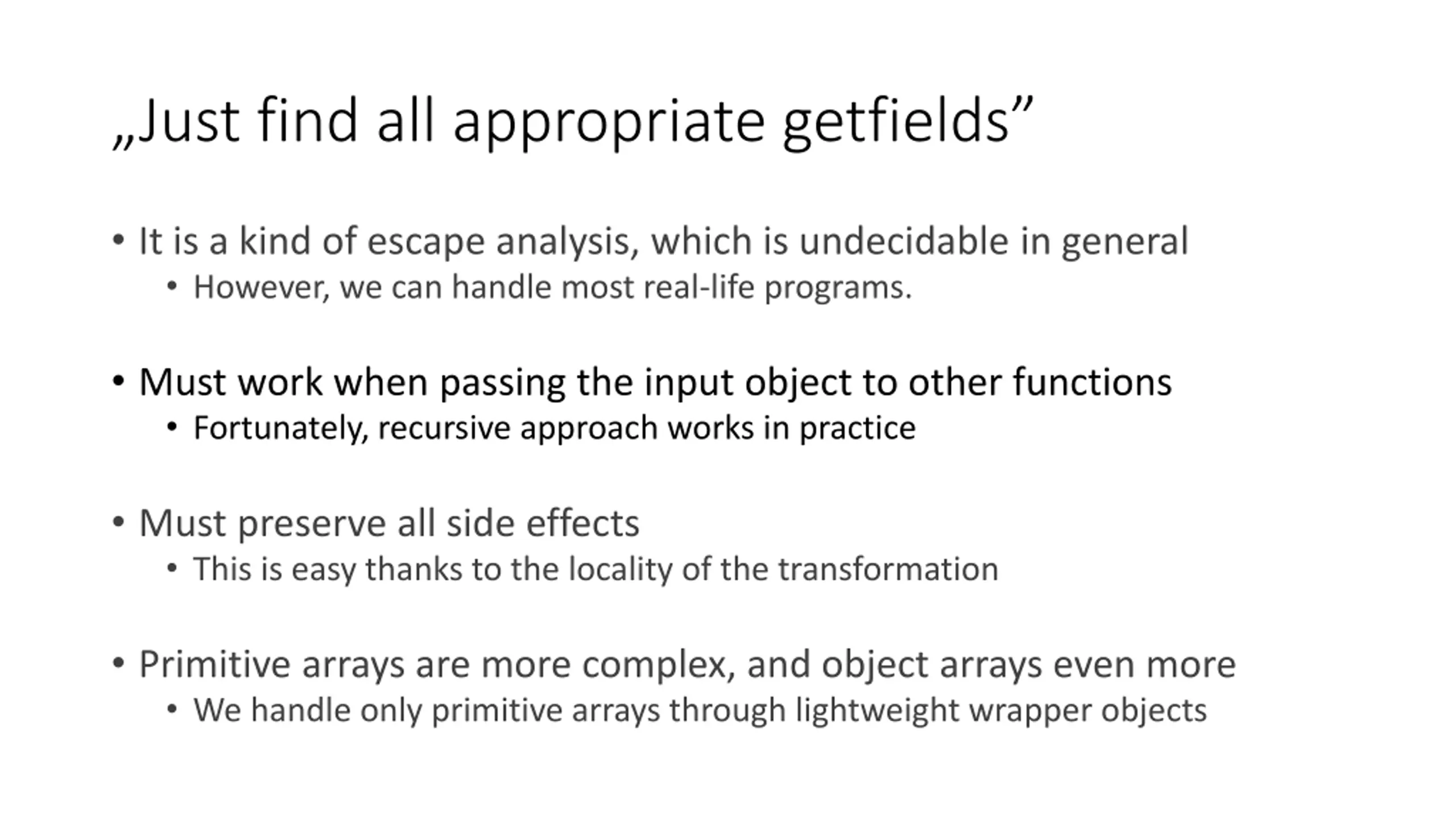 „Just find all appropriate getfields”

• It is a kind of escape analysis, which is undecidable in general
  • However, we can handle most real-life programs.

• Must work when passing the input object to other functions
  • Fortunately, recursive approach works in practice

• Must preserve all side effects
  • This is easy thanks to the locality of the transformation

• Primitive arrays are more complex, and object arrays even more
  • We handle only primitive arrays through lightweight wrapper objects